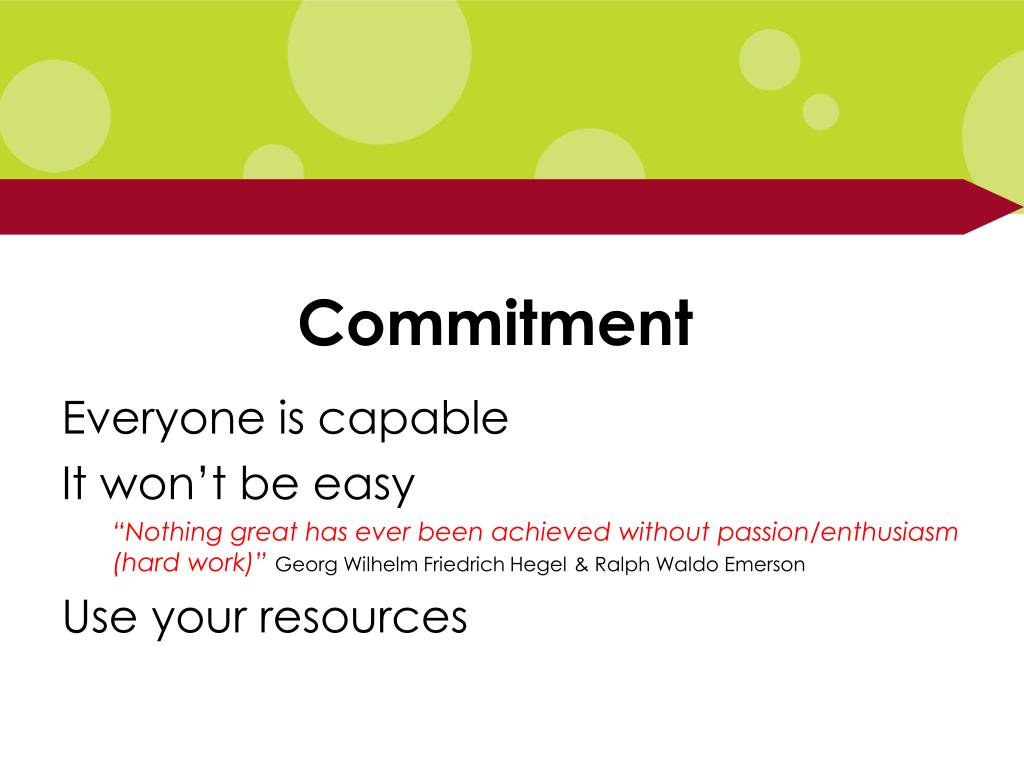 Commitment

Everyone is capable

It won’t be easy

“Nothing great has ever been achieved without passion/enthusiasm (hard work)” Georg Wilhelm Friedrich Hegel & Ralph Waldo Emerson

Use your resources